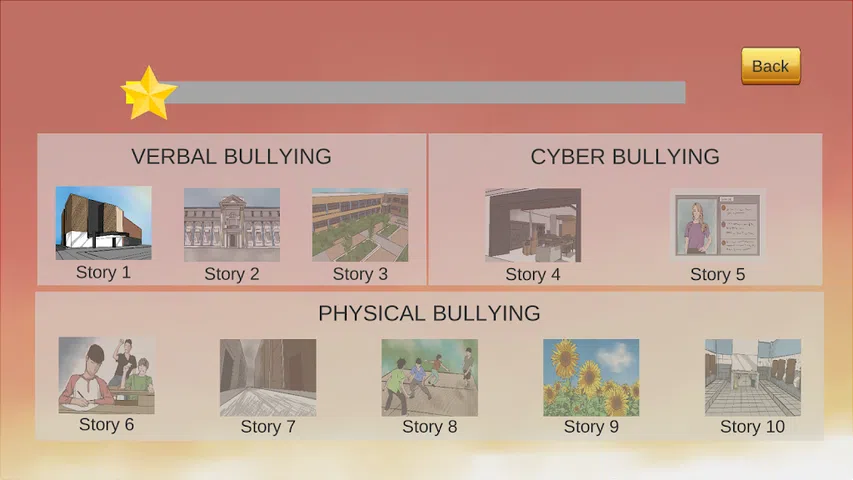 Back

VERBAL BULLYING

Story 1

Story 2

Story 3

CYBER BULLYING

Story 4

Story 5

PHYSICAL BULLYING

Story 6

Story 7

Story 8

Story 9

Story 10